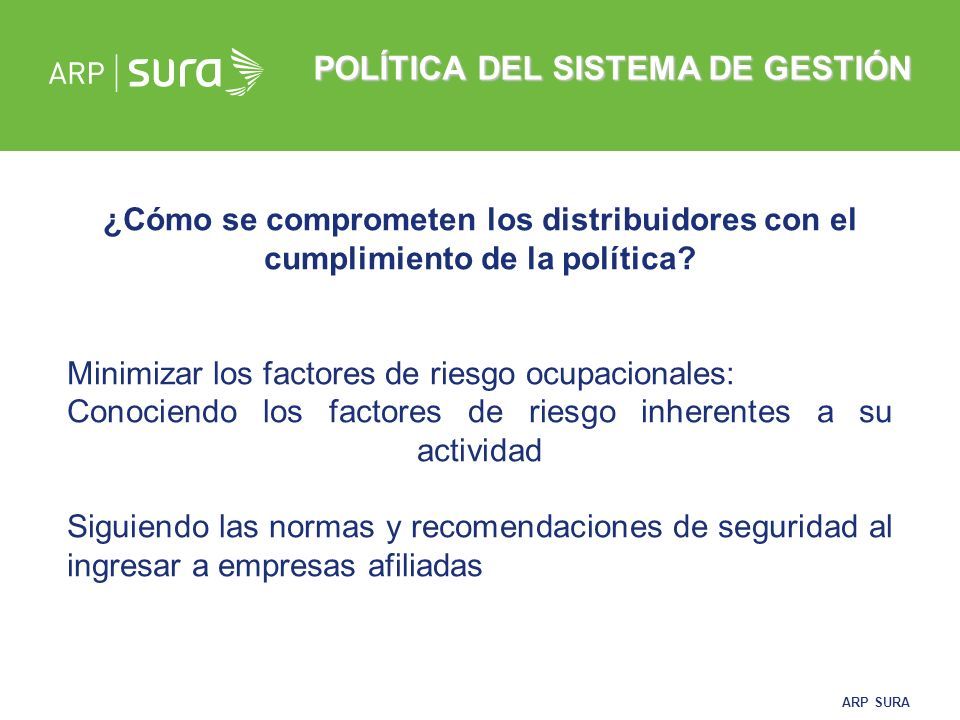 ARP | sura

POLÍTICA DEL SISTEMA DE GESTIÓN

¿Cómo se comprometen los distribuidores con el cumplimiento de la política?

Minimizar los factores de riesgo ocupacionales:
Conociendo los factores de riesgo inherentes a su actividad

Siguiendo las normas y recomendaciones de seguridad al ingresar a empresas afiliadas

ARP SURA